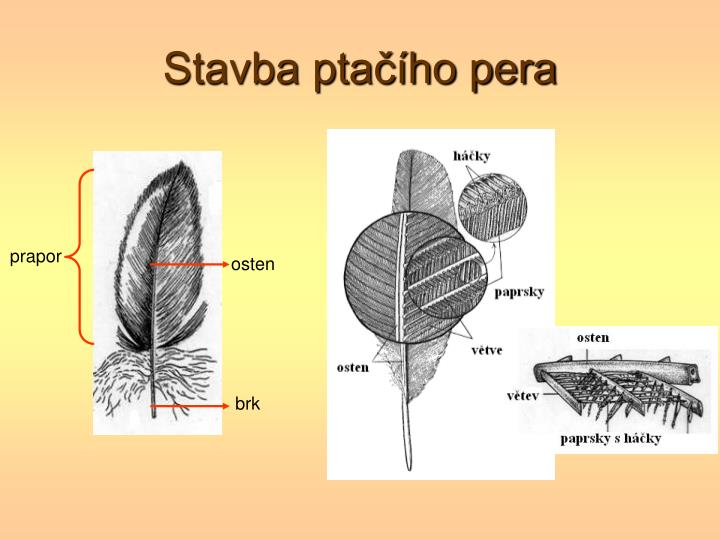 Stavba ptačího pera

prapor

osten

brk

háčky

paprsky

větve

osten

osten

větev

paprsky s háčky